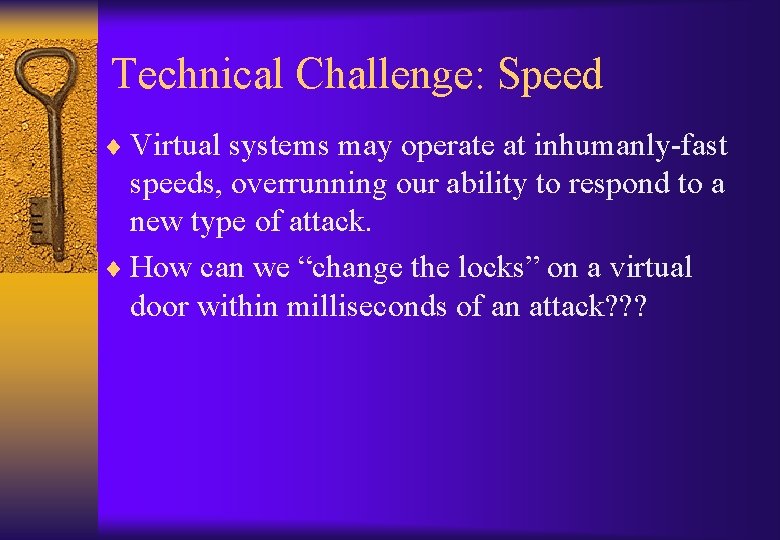 Technical Challenge: Speed

♦ Virtual systems may operate at inhumanly-fast speeds, overrunning our ability to respond to a new type of attack.

♦ How can we “change the locks” on a virtual door within milliseconds of an attack???